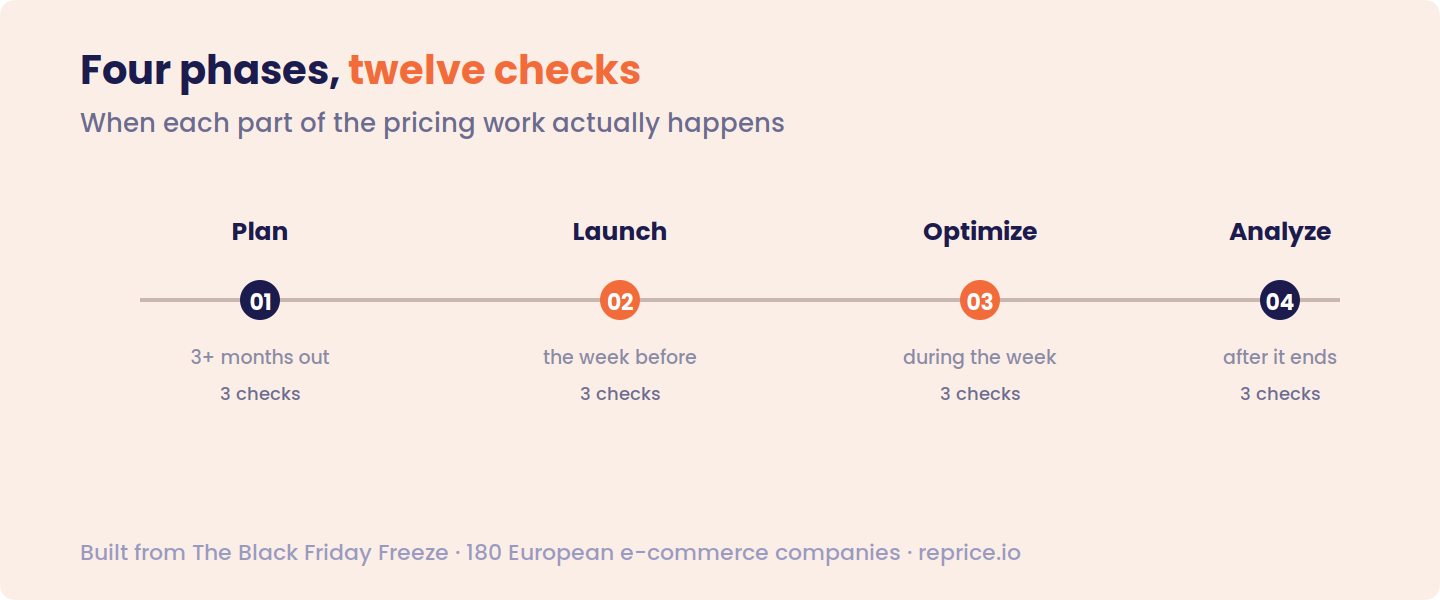 Four phases, twelve checks

When each part of the pricing work actually happens

Plan

01

3+ months out

3 checks

Launch

02

the week before

3 checks

Optimize

03

during the week

3 checks

Analyze

04

after it ends

3 checks

Built from The Black Friday Freeze · 180 European e-commerce companies · reprice.io